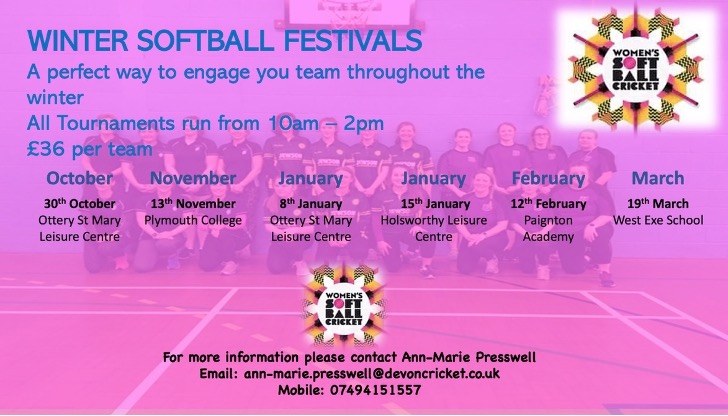 WINTER SOFTBALL FESTIVALS

A perfect way to engage you team throughout the winter

All Tournaments run from 10am – 2pm

£36 per team

WOMEN'S SOFT BALL CRICKET

October
30$^{th}$ October
Ottery St Mary Leisure Centre

November
13$^{th}$ November
Plymouth College

January
8$^{th}$ January
Ottery St Mary Leisure Centre

January
15$^{th}$ January
Holsworthy Leisure Centre

February
12$^{th}$ February
Paignton Academy

March
19$^{th}$ March
West Exe School

WOMEN'S SOFT BALL CRICKET

For more information please contact Ann-Marie Presswell
Email: ann-marie.presswell@devoncricket.co.uk
Mobile: 07494151557